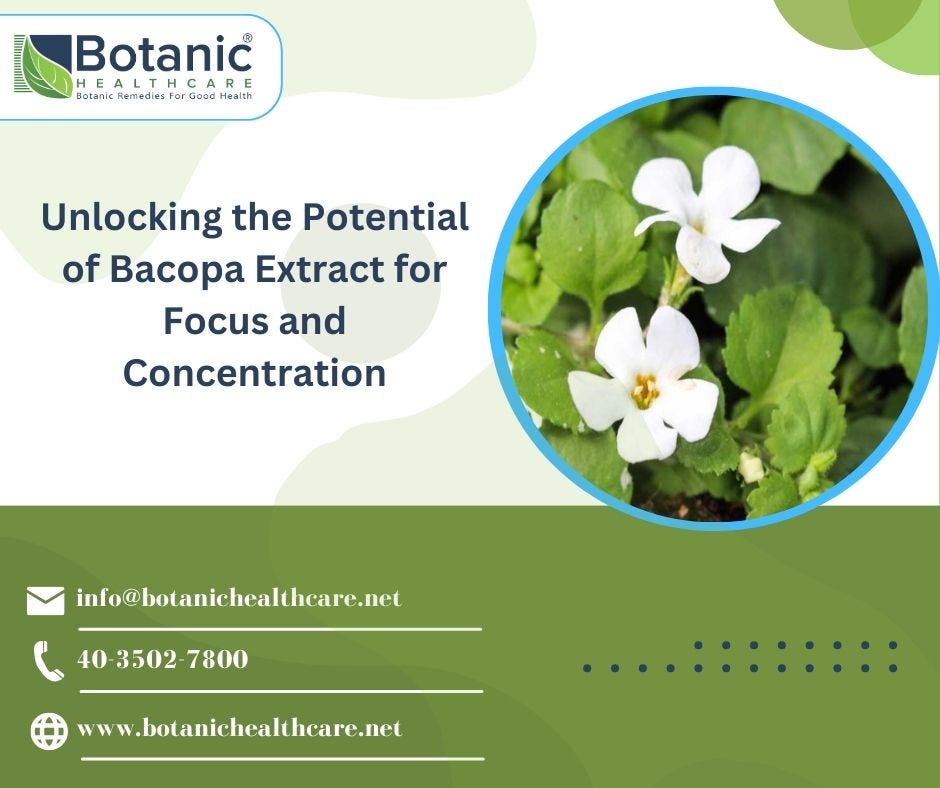 Botanic®
HEALTHCARE
Botanic Remedies For Good Health

Unlocking the Potential of Bacopa Extract for Focus and Concentration

info@botanichealthcare.net

40-3502-7800

www.botanichealthcare.net